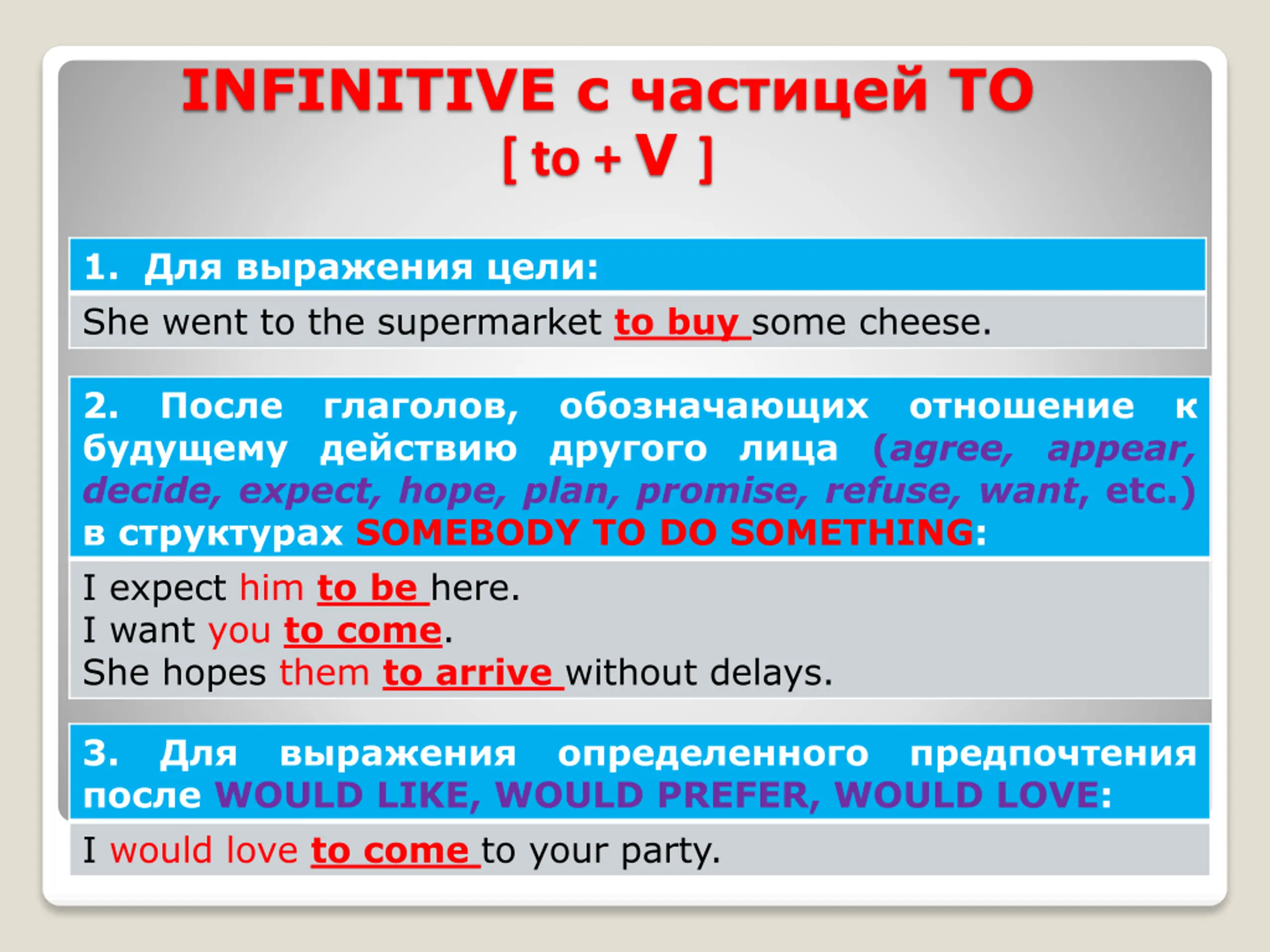 INFINITIVE с частицей TO
[ to + V ]

1. Для выражения цели:

She went to the supermarket to buy some cheese.

2. После глаголов, обозначающих отношение к будущему действию другого лица (agree, appear, decide, expect, hope, plan, promise, refuse, want, etc.) в структурах SOMEBODY TO DO SOMETHING:

I expect him to be here.
I want you to come.
She hopes them to arrive without delays.

3. Для выражения определенного предпочтения после WOULD LIKE, WOULD PREFER, WOULD LOVE:

I would love to come to your party.